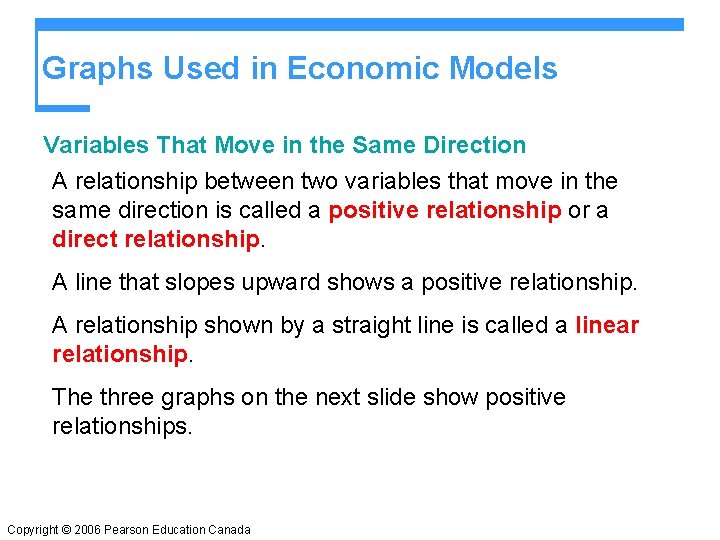 Graphs Used in Economic Models

Variables That Move in the Same Direction

A relationship between two variables that move in the same direction is called a positive relationship or a direct relationship.

A line that slopes upward shows a positive relationship.

A relationship shown by a straight line is called a linear relationship.

The three graphs on the next slide show positive relationships.

Copyright © 2006 Pearson Education Canada